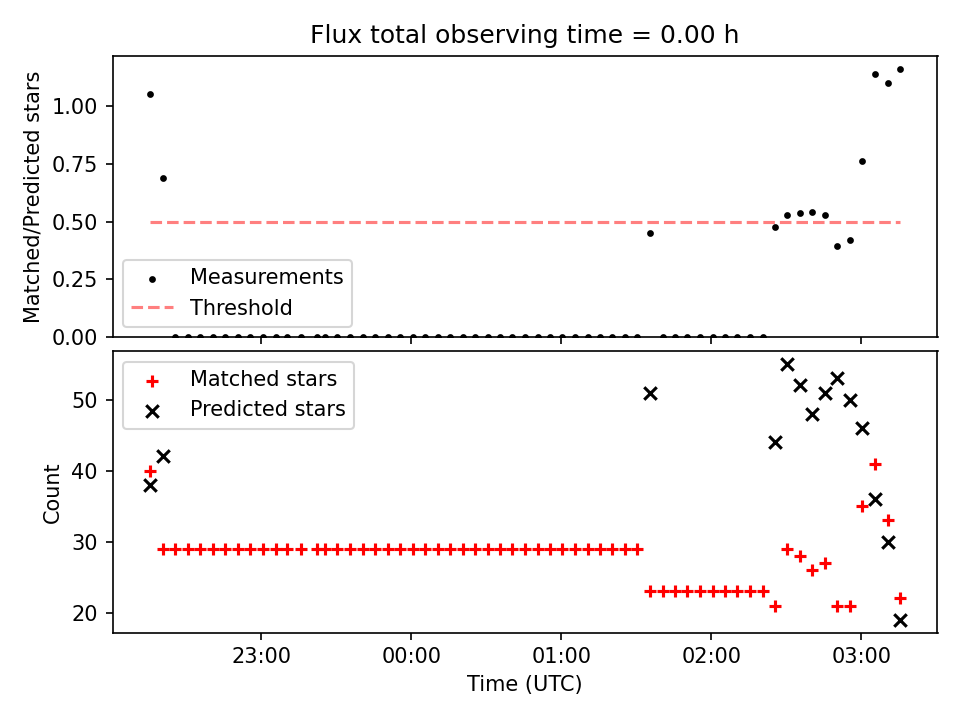 Flux total observing time = 0.00 h

Matched/Predicted stars

1.00
0.75
0.50
0.25
0.00

Measurements
Threshold

Matched stars
Predicted stars

Count

50
40
30
20

23:00
00:00
01:00
02:00
03:00

Time (UTC)